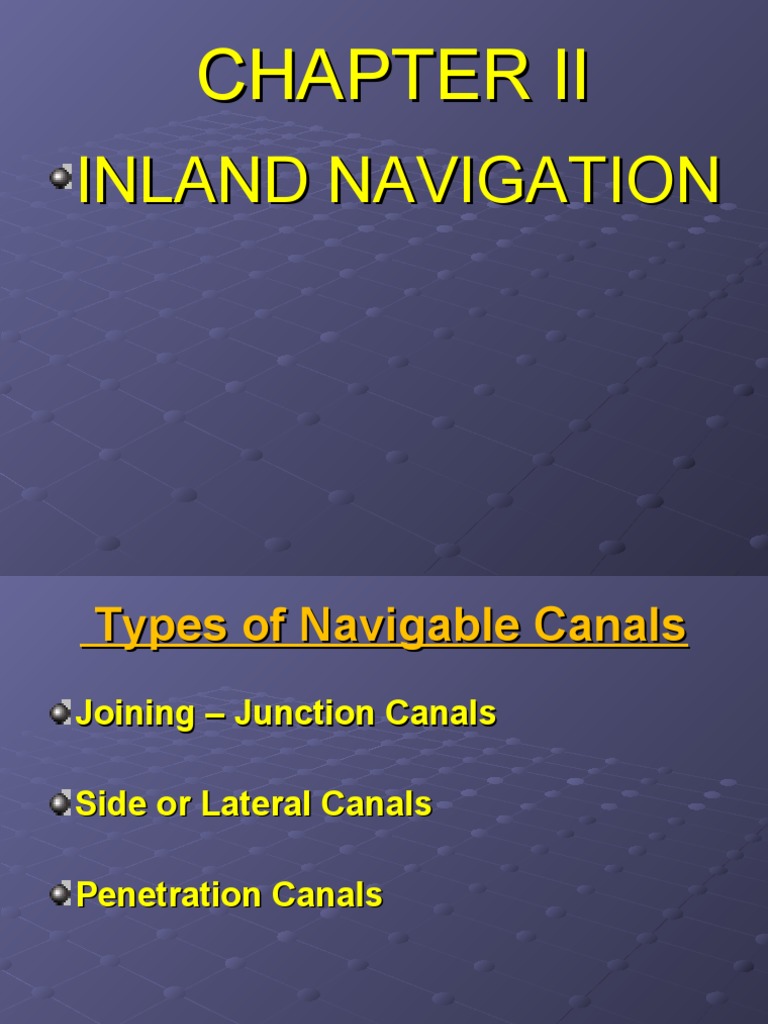 CHAPTER II

INLAND NAVIGATION

Types of Navigable Canals

Joining – Junction Canals

Side or Lateral Canals

Penetration Canals